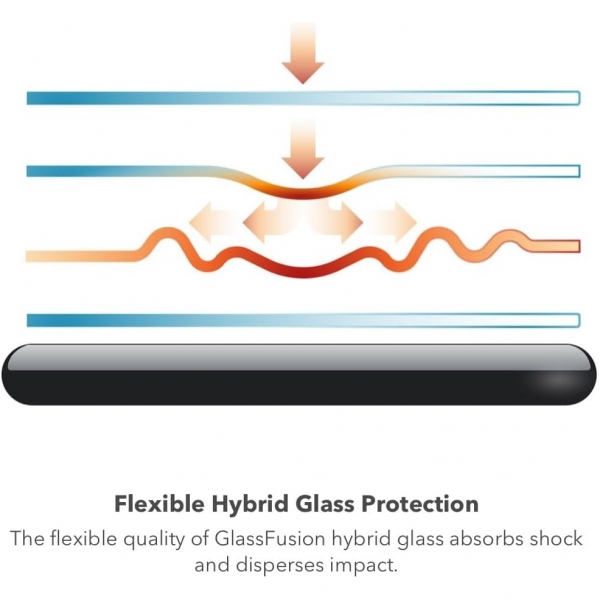 Flexible Hybrid Glass Protection

The flexible quality of GlassFusion hybrid glass absorbs shock and disperses impact.